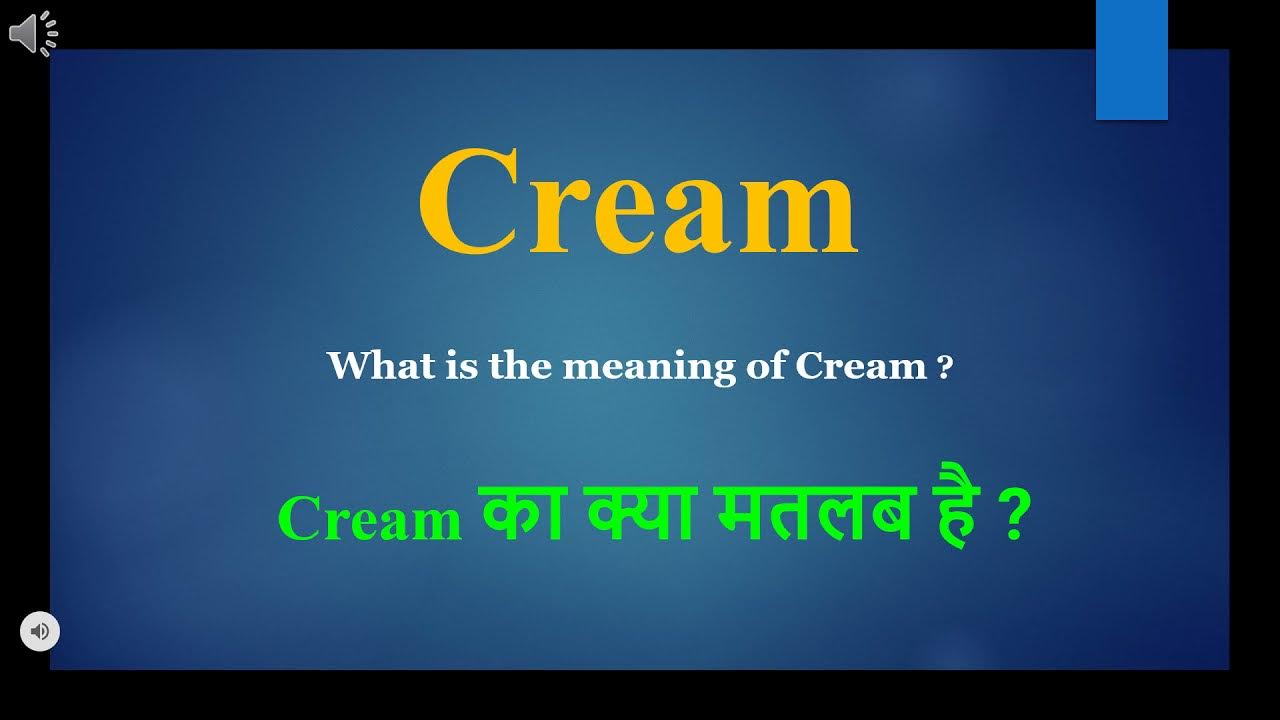 Cream

What is the meaning of Cream ?

Cream का क्या मतलब है ?